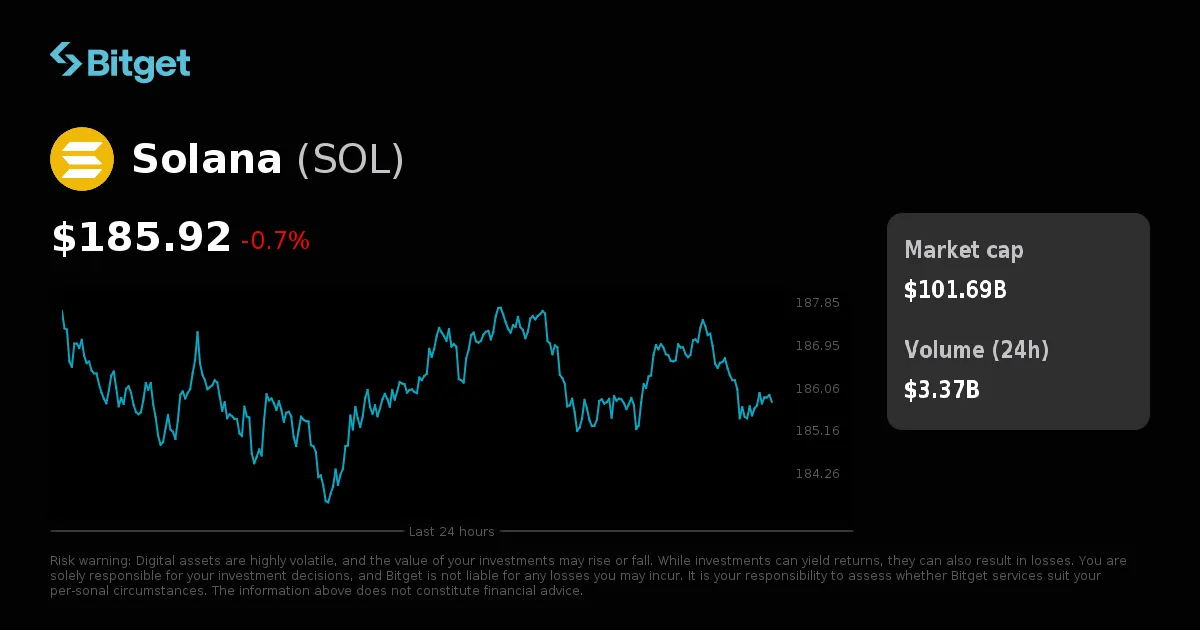 Bitget

Solana (SOL)

$185.92 -0.7%

187.85
186.95
186.06
185.16
184.26

Last 24 hours

Market cap
$101.69B

Volume (24h)
$3.37B

Risk warning: Digital assets are highly volatile, and the value of your investments may rise or fall. While investments can yield returns, they can also result in losses. You are solely responsible for your investment decisions, and Bitget is not liable for any losses you may incur. It is your responsibility to assess whether Bitget services suit your per-sonal circumstances. The information above does not constitute financial advice.